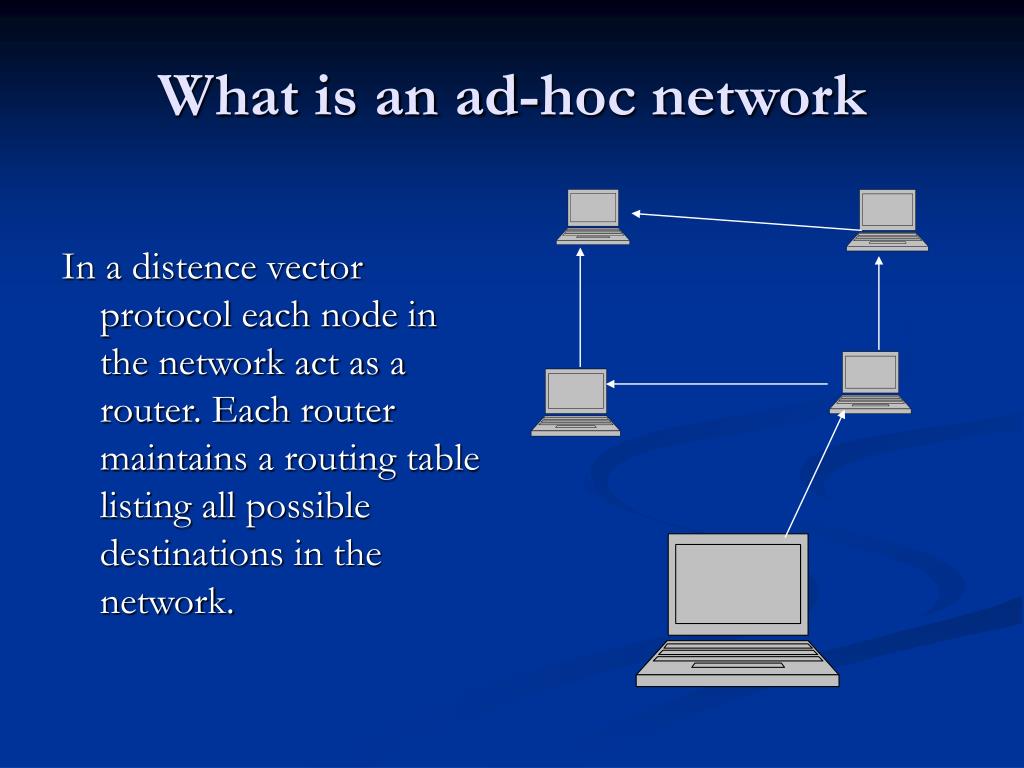 What is an ad-hoc network

In a distence vector protocol each node in the network act as a router. Each router maintains a routing table listing all possible destinations in the network.